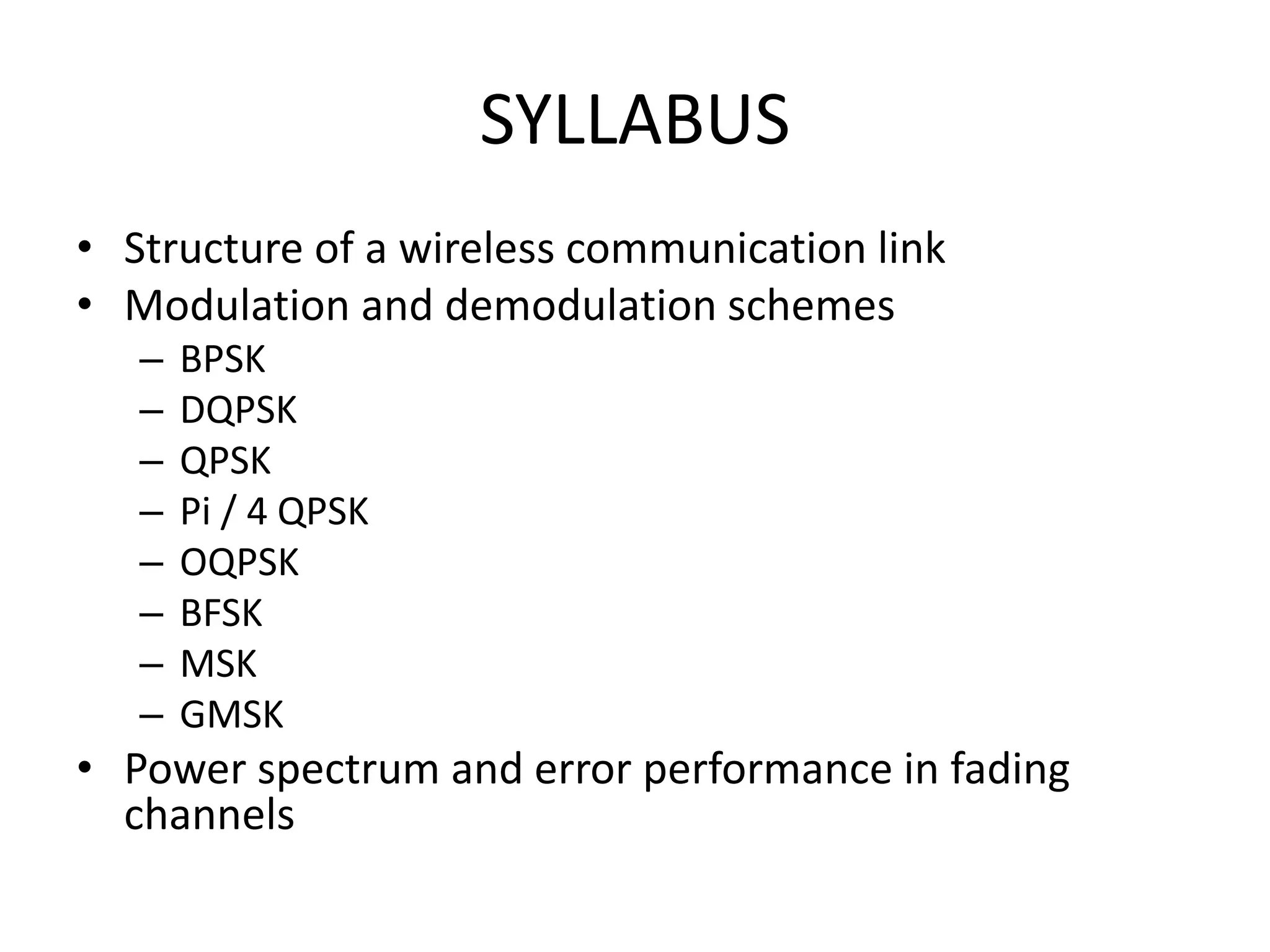 SYLLABUS

• Structure of a wireless communication link
• Modulation and demodulation schemes
  – BPSK
  – DQPSK
  – QPSK
  – Pi / 4 QPSK
  – OQPSK
  – BFSK
  – MSK
  – GMSK
• Power spectrum and error performance in fading channels